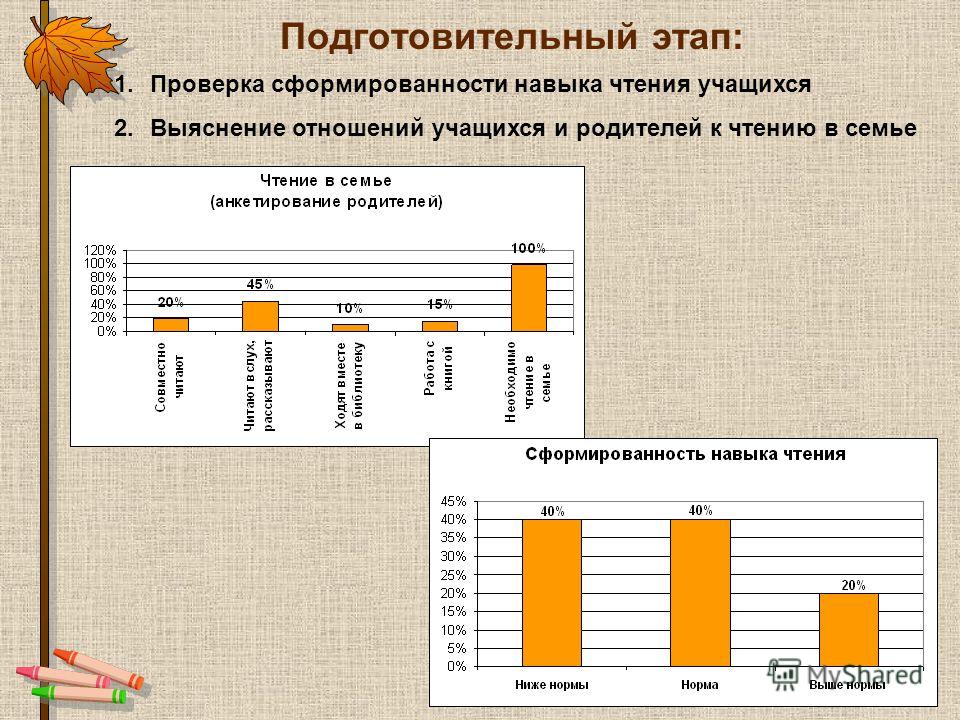 Подготовительный этап:

1. Проверка сформированности навыка чтения учащихся
2. Выяснение отношений учащихся и родителей к чтению в семье

Чтение в семье
(анкетирование родителей)

120%
100%
80%
60%
40%
20%
0%

20%
45%
10%
15%
100%

Совместно читают
Читают в слух, рассказывают
Ходят вместе в библиотеку
Работа с книгой
Необходимо чтение в семье

Сформированность навыка чтения

45%
40%
35%
30%
25%
20%
15%
10%
5%
0%

40%
40%
20%

Ниже нормы
Норма
Выше нормы

MyShared